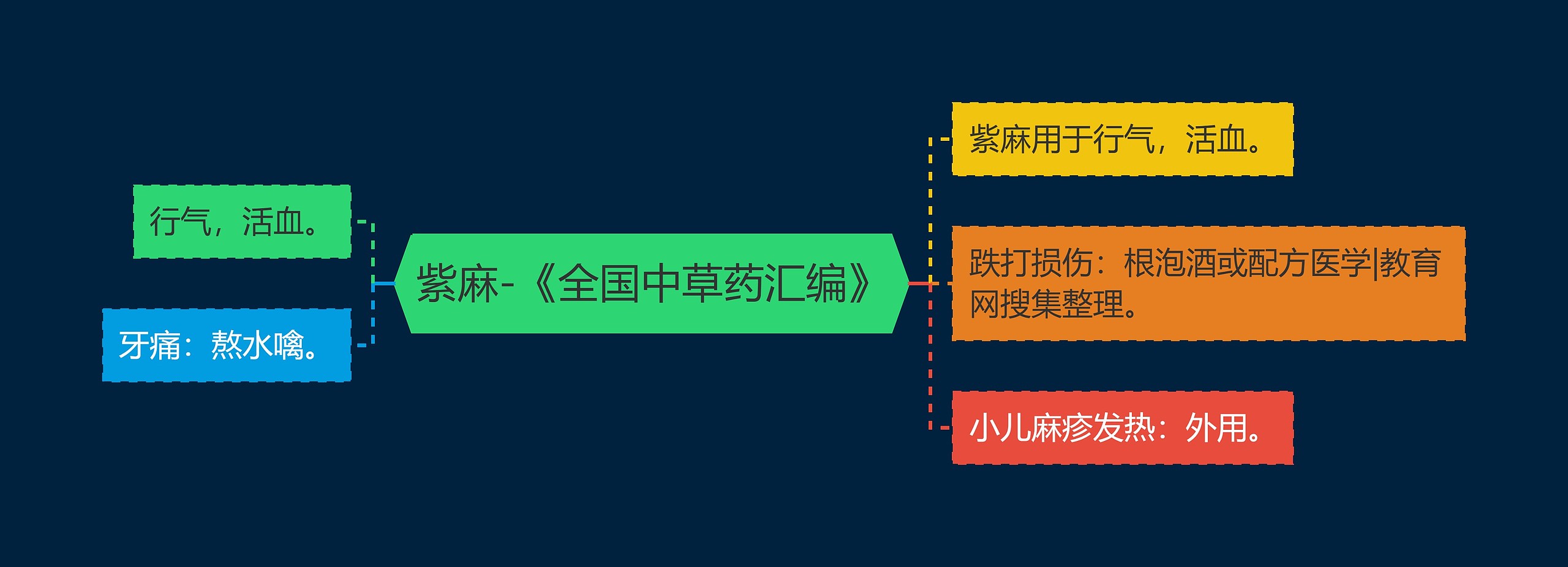 紫麻-《全国中草药汇编》

行气，活血。

牙痛：熬水噙。

紫麻用于行气，活血。

跌打损伤：根泡酒或配方医学|教育网搜集整理。

小儿麻疹发热：外用。